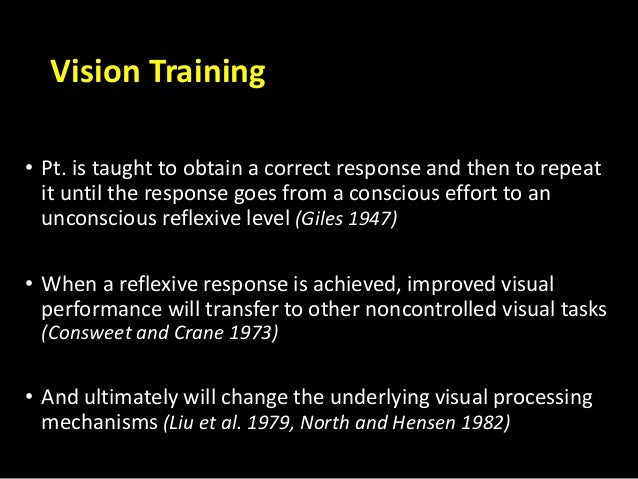 Vision Training

• Pt. is taught to obtain a correct response and then to repeat it until the response goes from a conscious effort to an unconscious reflexive level (Giles 1947)

• When a reflexive response is achieved, improved visual performance will transfer to other noncontrolled visual tasks (Consweet and Crane 1973)

• And ultimately will change the underlying visual processing mechanisms (Liu et al. 1979, North and Hensen 1982)